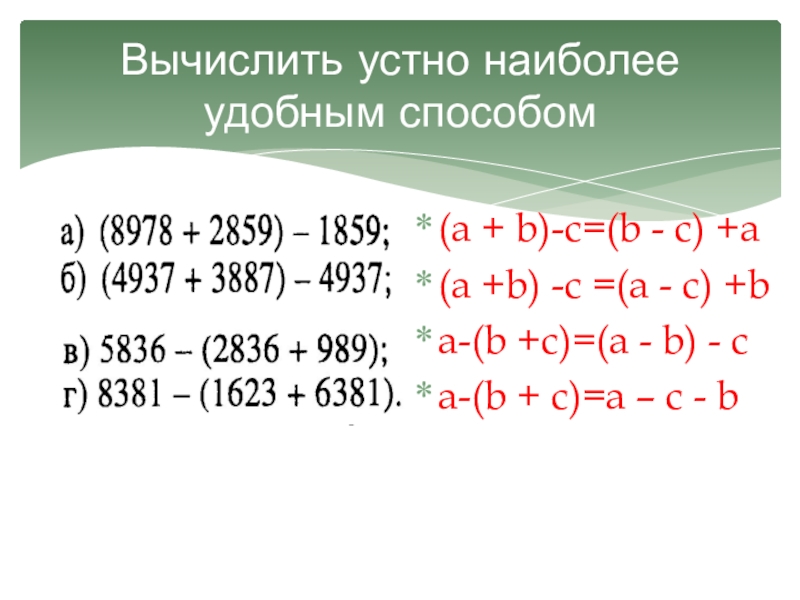 Вычислить устно наиболее удобным способом

а) $(8978 + 2859) - 1859$;
б) $(4937 + 3887) - 4937$;
в) $5836 - (2836 + 989)$;
г) $8381 - (1623 + 6381)$.

* $(a + b)-c=(b - c) +a$
* $(a +b) -c =(a - c) +b$
* $a-(b +c)=(a - b) - c$
* $a-(b + c)=a - c - b$